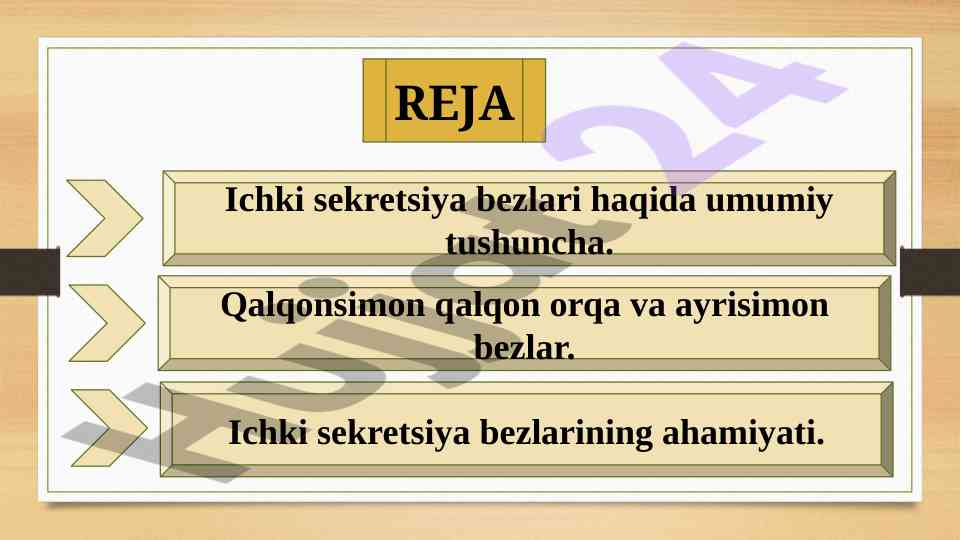 REJA

Ichki sekretsiya bezlari haqida umumiy tushuncha.

Qalqonsimon qalqon orqa va ayrisimon bezlar.

Ichki sekretsiya bezlarining ahamiyati.

Hujjat24